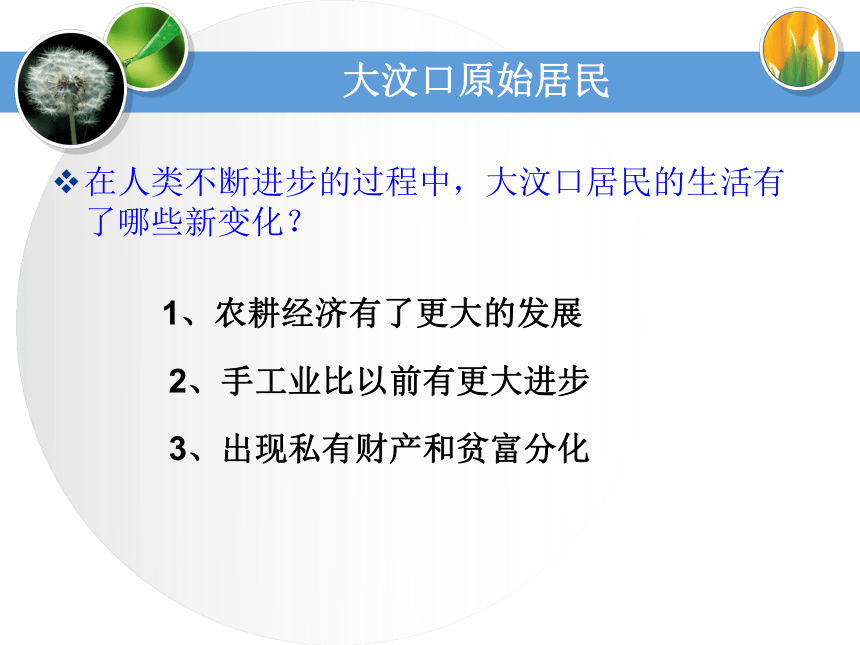 大汶口原始居民

❖ 在人类不断进步的过程中，大汶口居民的生活有了哪些新变化？

1、农耕经济有了更大的发展

2、手工业比以前有更大进步

3、出现私有财产和贫富分化